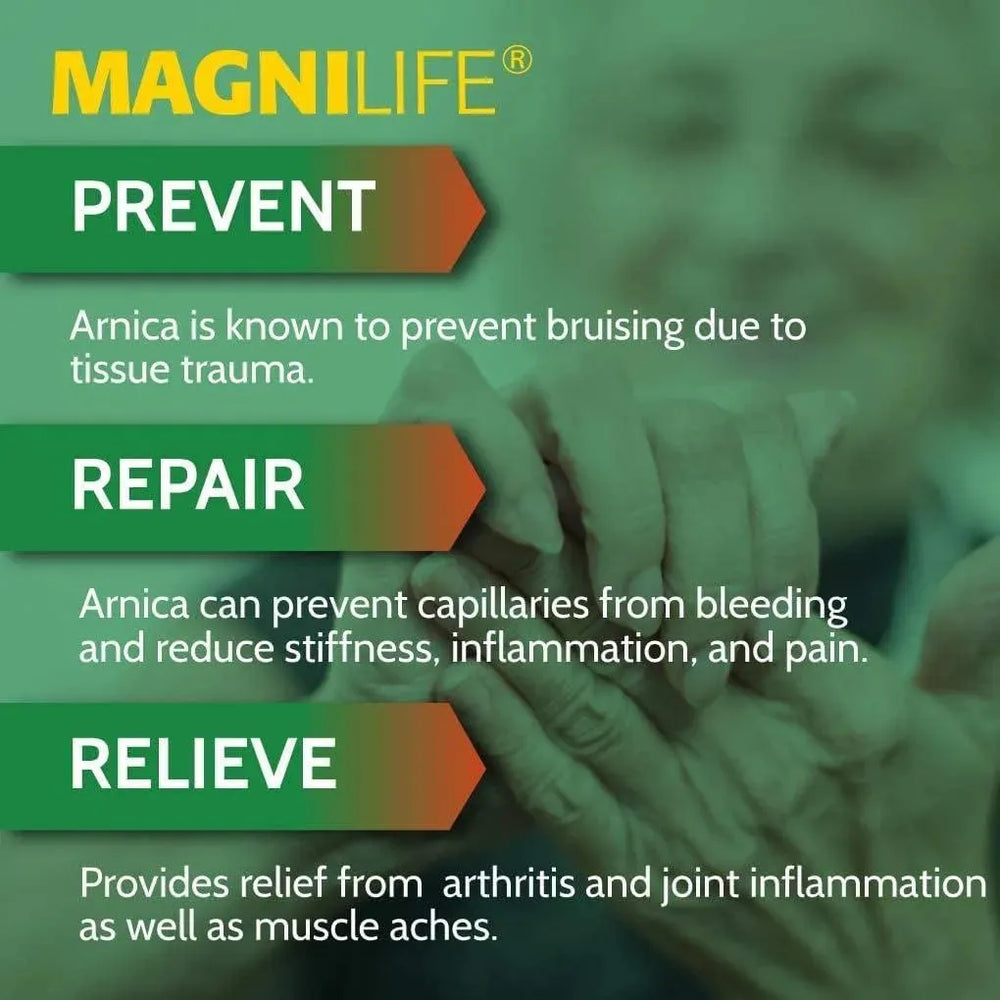 MAGNILIFE®

PREVENT

Arnica is known to prevent bruising due to tissue trauma.

REPAIR

Arnica can prevent capillaries from bleeding and reduce stiffness, inflammation, and pain.

RELIEVE

Provides relief from arthritis and joint inflammation as well as muscle aches.